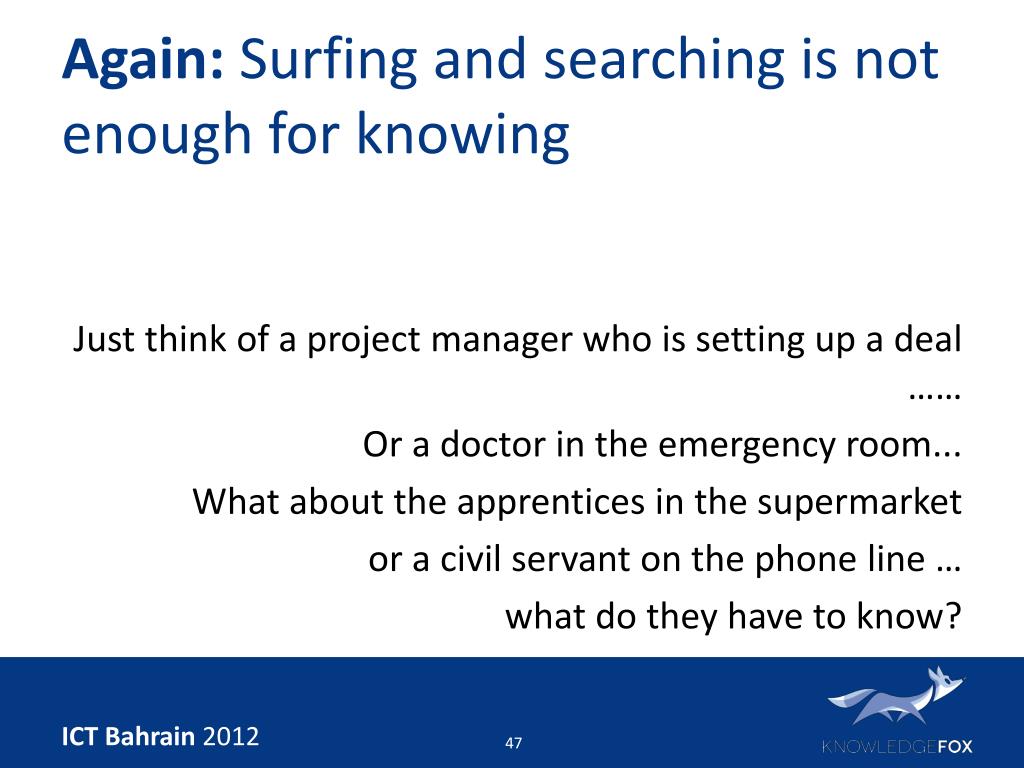 Again: Surfing and searching is not enough for knowing

Just think of a project manager who is setting up a deal ……
Or a doctor in the emergency room...
What about the apprentices in the supermarket
or a civil servant on the phone line …
what do they have to know?

ICT Bahrain 2012

47

KNOWLEDGEFOX